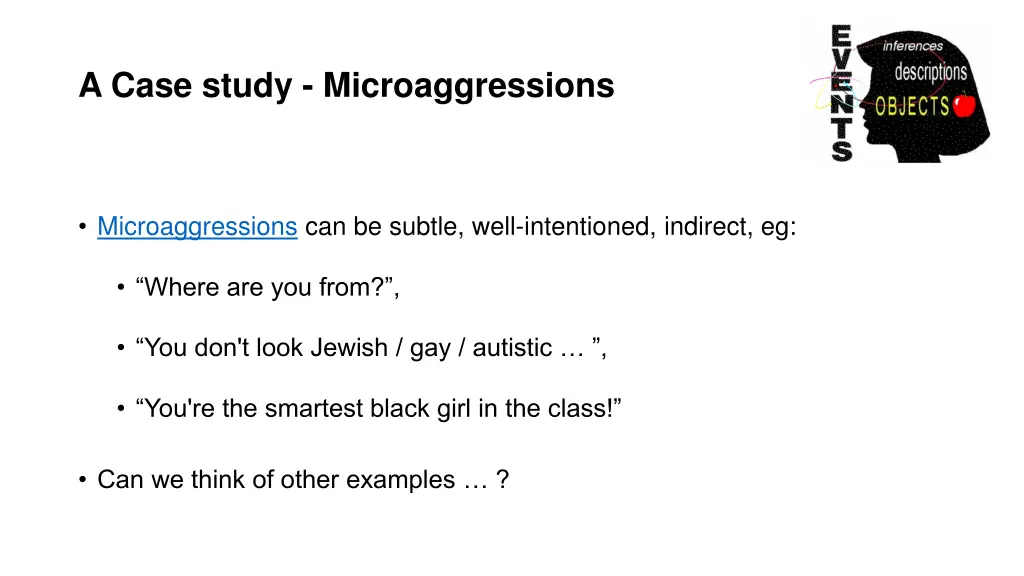 A Case study - Microaggressions

EVENTS
inferences
descriptions
OBJECTS

• Microaggressions can be subtle, well-intentioned, indirect, eg:

• “Where are you from?”,

• “You don't look Jewish / gay / autistic … ”,

• “You're the smartest black girl in the class!”

• Can we think of other examples … ?